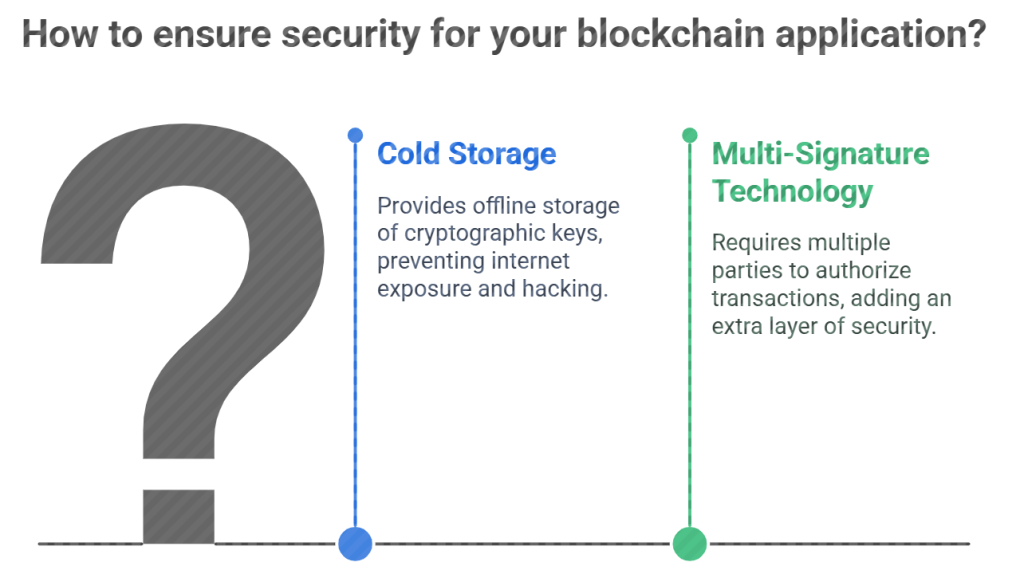 How to ensure security for your blockchain application?

?

Cold Storage

Provides offline storage of cryptographic keys, preventing internet exposure and hacking.

Multi-Signature Technology

Requires multiple parties to authorize transactions, adding an extra layer of security.